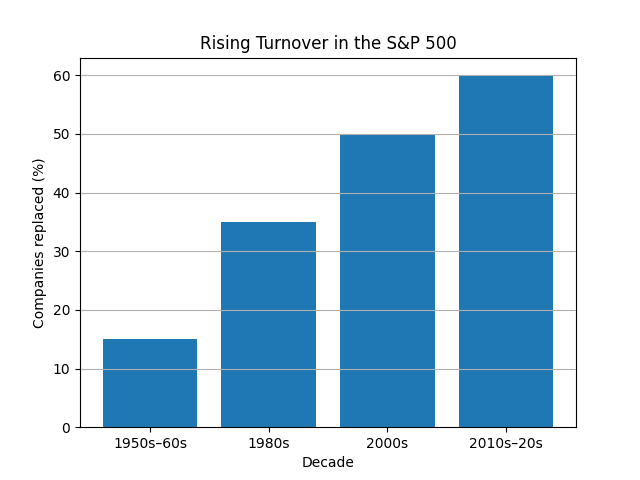 Rising Turnover in the S&P 500

Companies replaced (%)

60
50
40
30
20
10
0

1950s–60s
1980s
2000s
2010s–20s

Decade